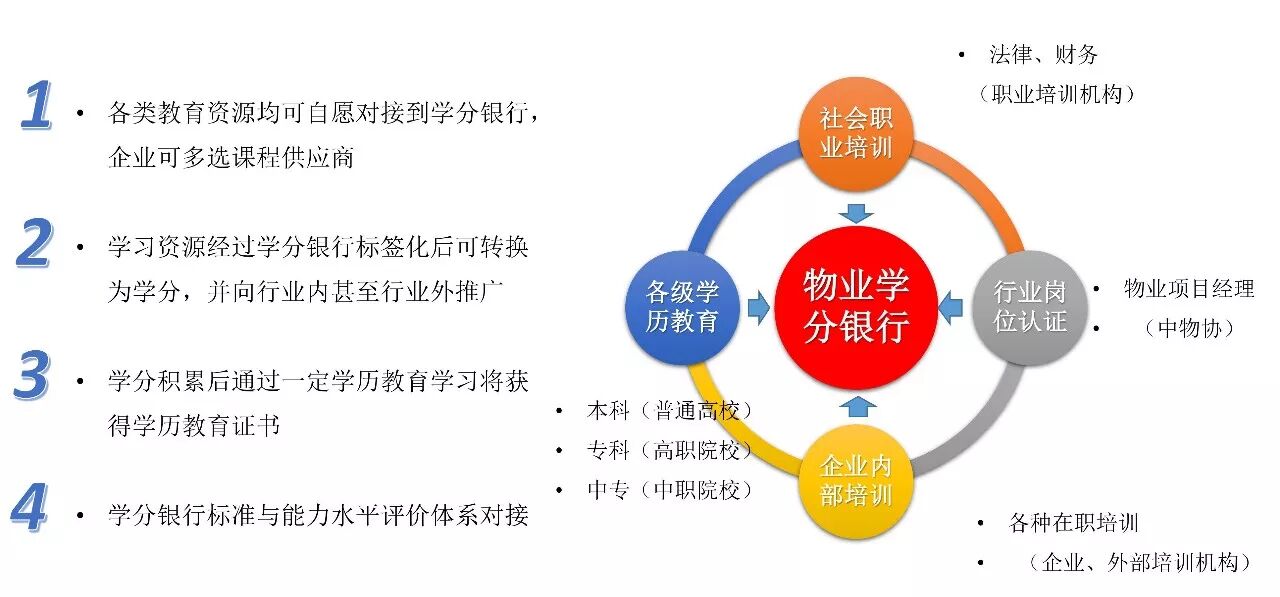 1
• 各类教育资源均可自愿对接到学分银行，企业可多选课程供应商

2
• 学习资源经过学分银行标签化后可转换为学分，并向行业内甚至行业外推广

3
• 学分积累后通过一定学历教育学习将获得学历教育证书

4
• 学分银行标准与能力水平评价体系对接

• 法律、财务
（职业培训机构）

社会职业培训

各级学历教育

物业学分银行

行业岗位认证

• 物业项目经理
• （中物协）

• 本科（普通高校）
• 专科（高职院校）
• 中专（中职院校）

企业内部培训

• 各种在职培训
• （企业、外部培训机构）